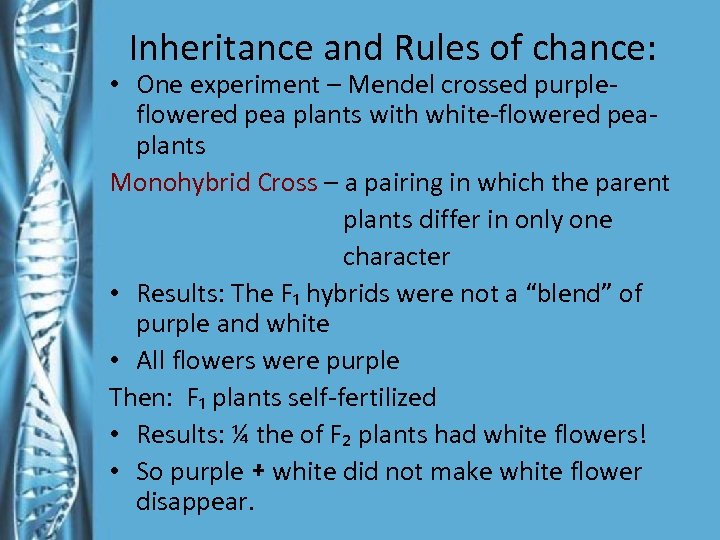 Inheritance and Rules of chance:

• One experiment – Mendel crossed purple-flowered pea plants with white-flowered pea-plants

Monohybrid Cross – a pairing in which the parent plants differ in only one character

• Results: The $F_1$ hybrids were not a “blend” of purple and white

• All flowers were purple

Then: $F_1$ plants self-fertilized

• Results: ¼ the of $F_2$ plants had white flowers!

• So purple + white did not make white flower disappear.